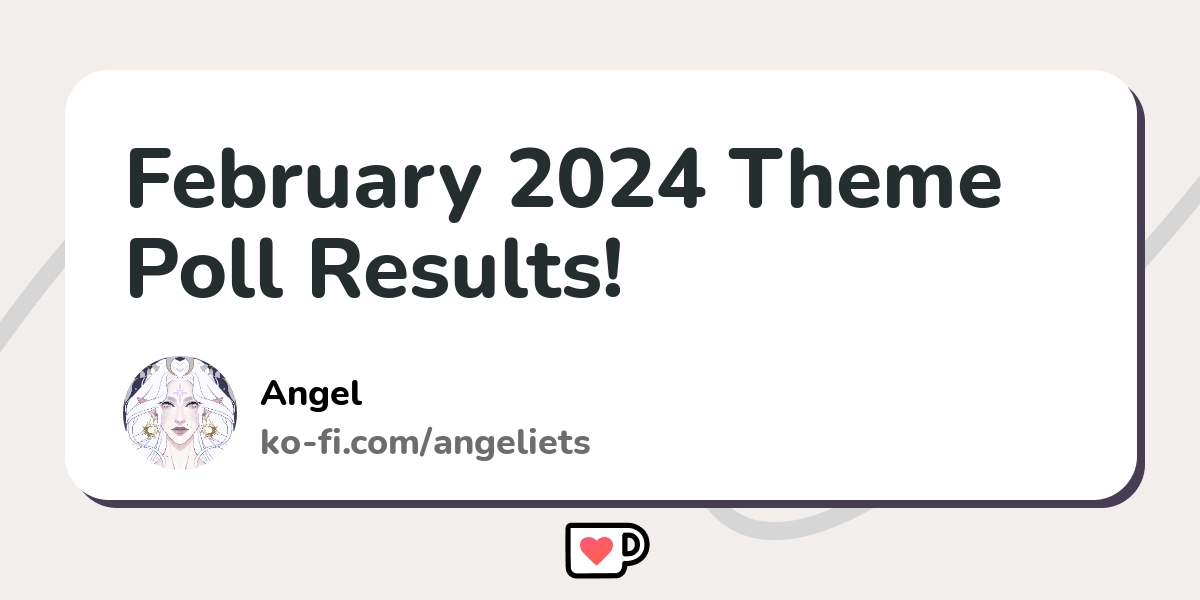 February 2024 Theme Poll Results!

Angel
ko-fi.com/angeliets